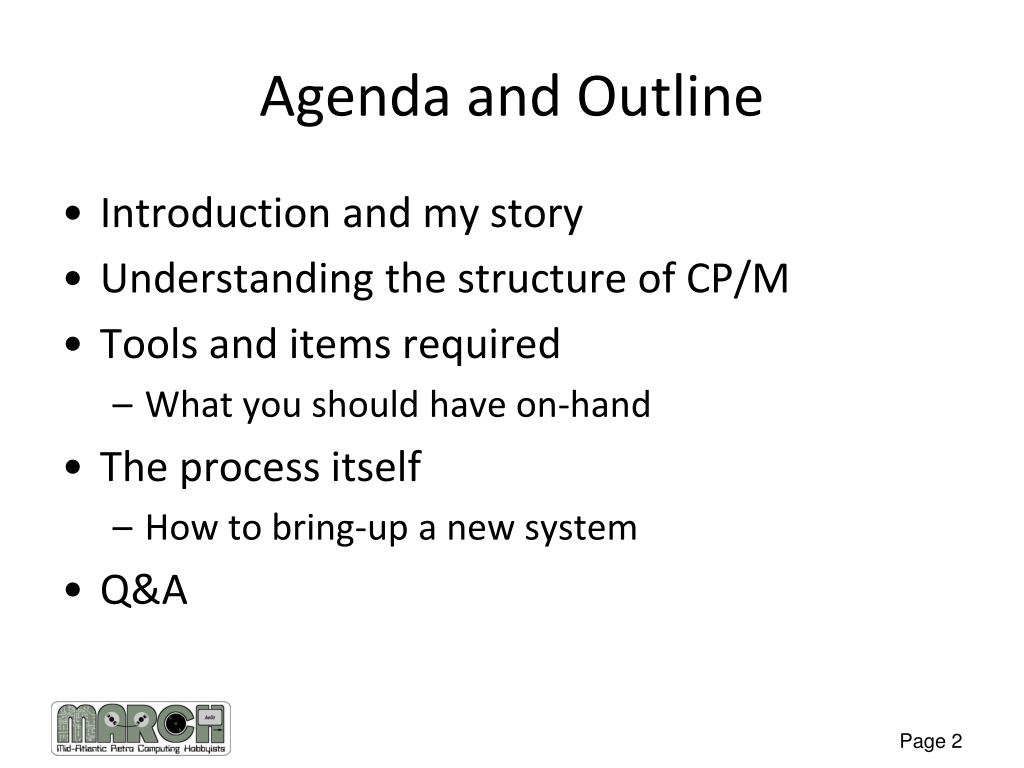 Agenda and Outline

• Introduction and my story
• Understanding the structure of CP/M
• Tools and items required
– What you should have on-hand
• The process itself
– How to bring-up a new system
• Q&A

MARCH
Mid-Atlantic Retro Computing Hobbyists

Page 2